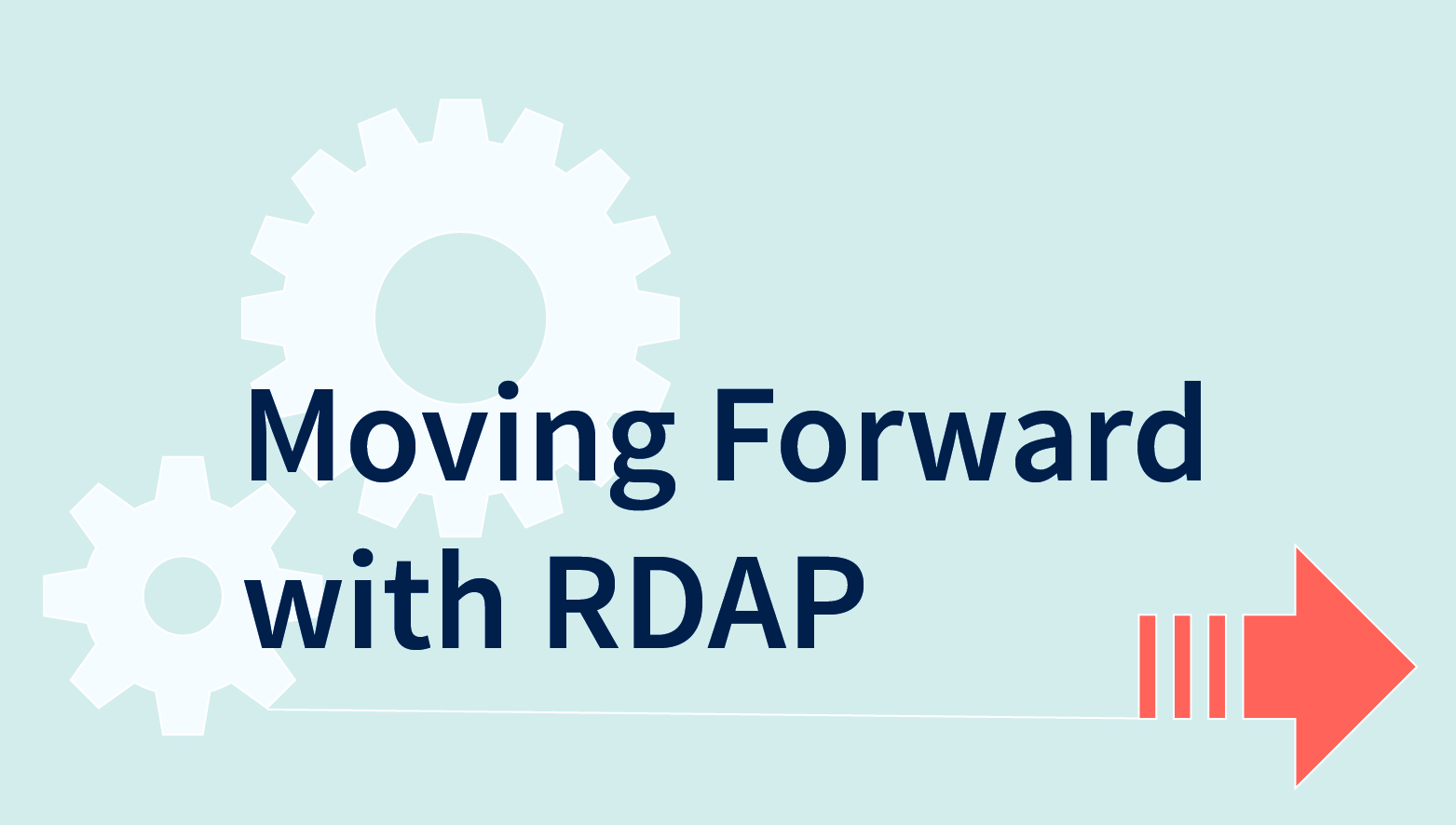 Moving Forward with RDAP